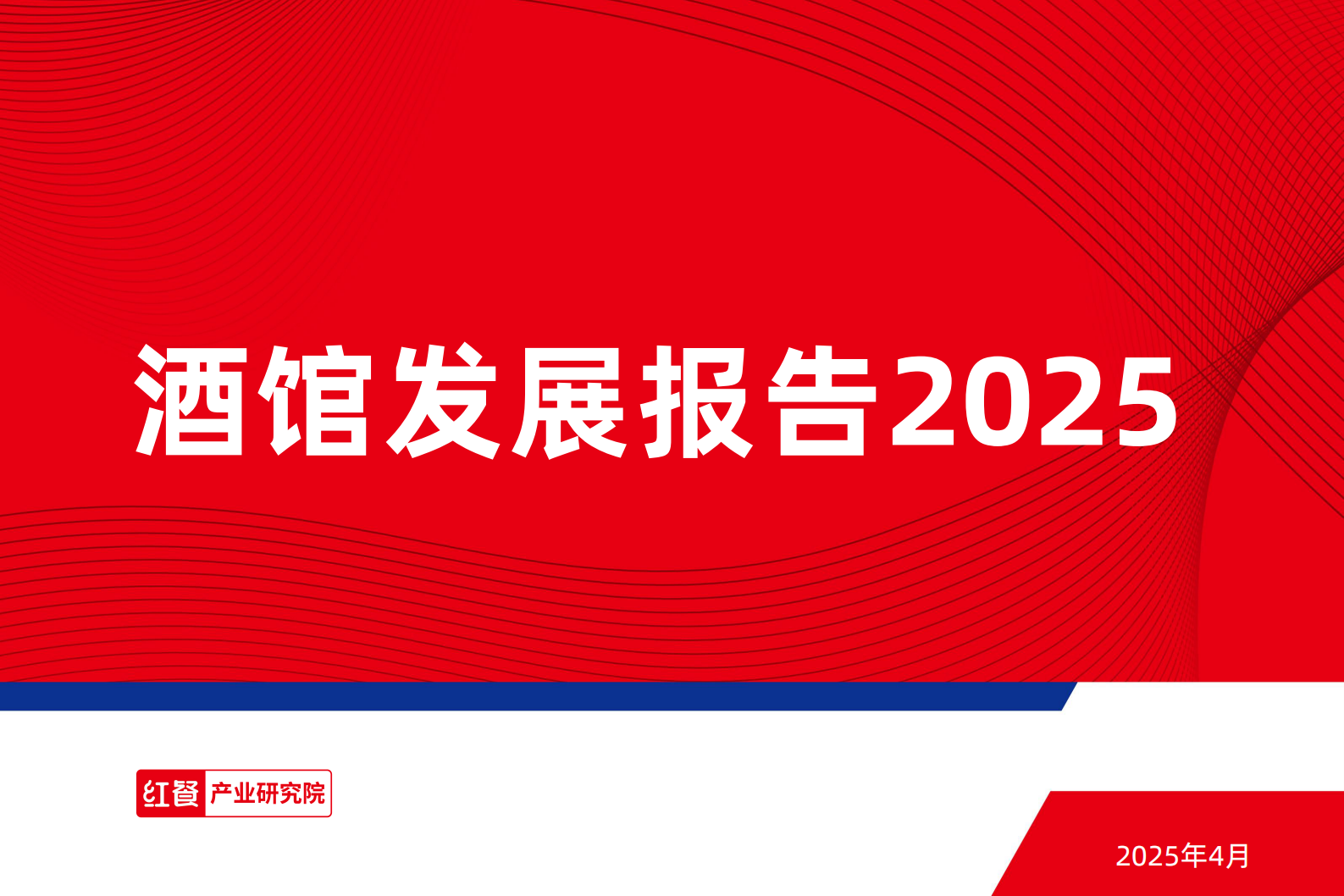 酒馆发展报告2025

红餐 产业研究院

2025年4月